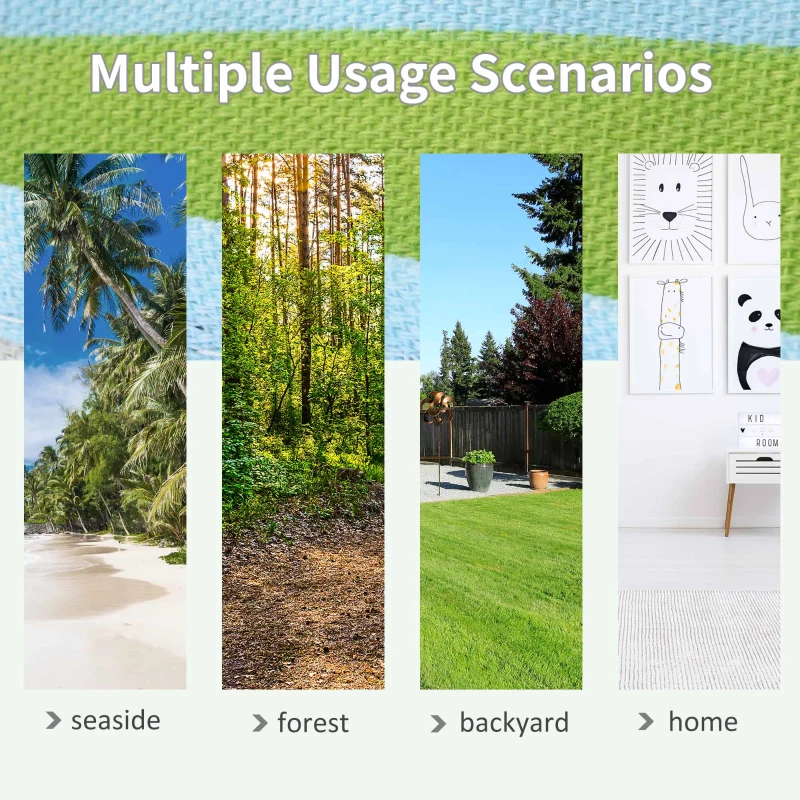 Multiple Usage Scenarios

KID
ROOM

> seaside

> forest

> backyard

> home